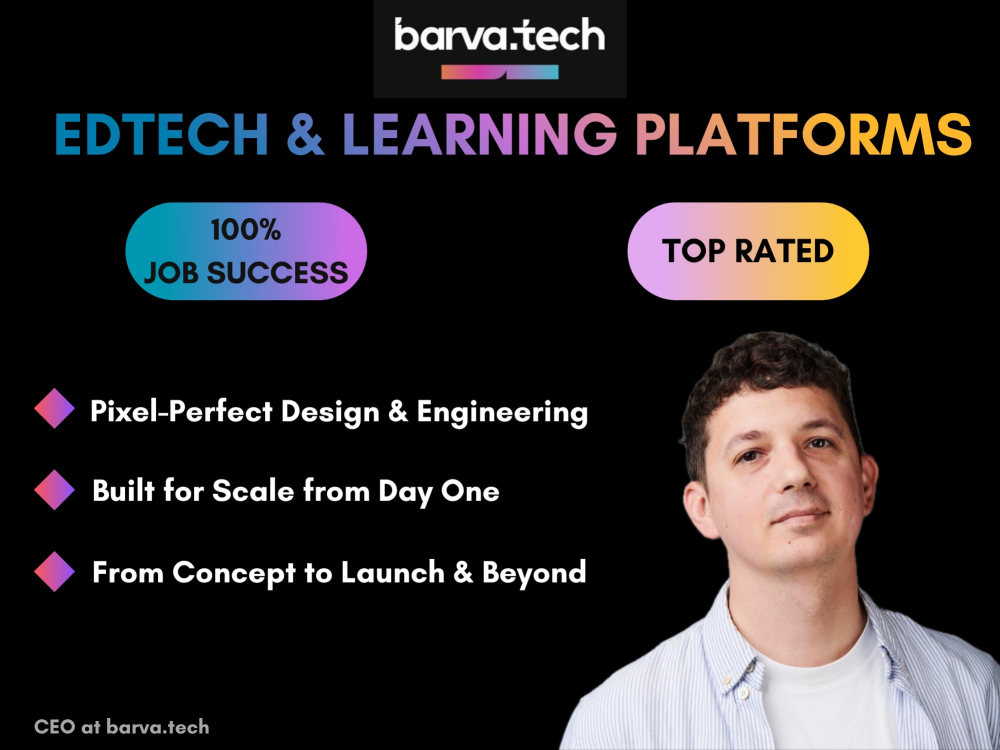 barva.tech

EDTECH & LEARNING PLATFORMS

100%
JOB SUCCESS

TOP RATED

Pixel-Perfect Design & Engineering

Built for Scale from Day One

From Concept to Launch & Beyond

CEO at barva.tech